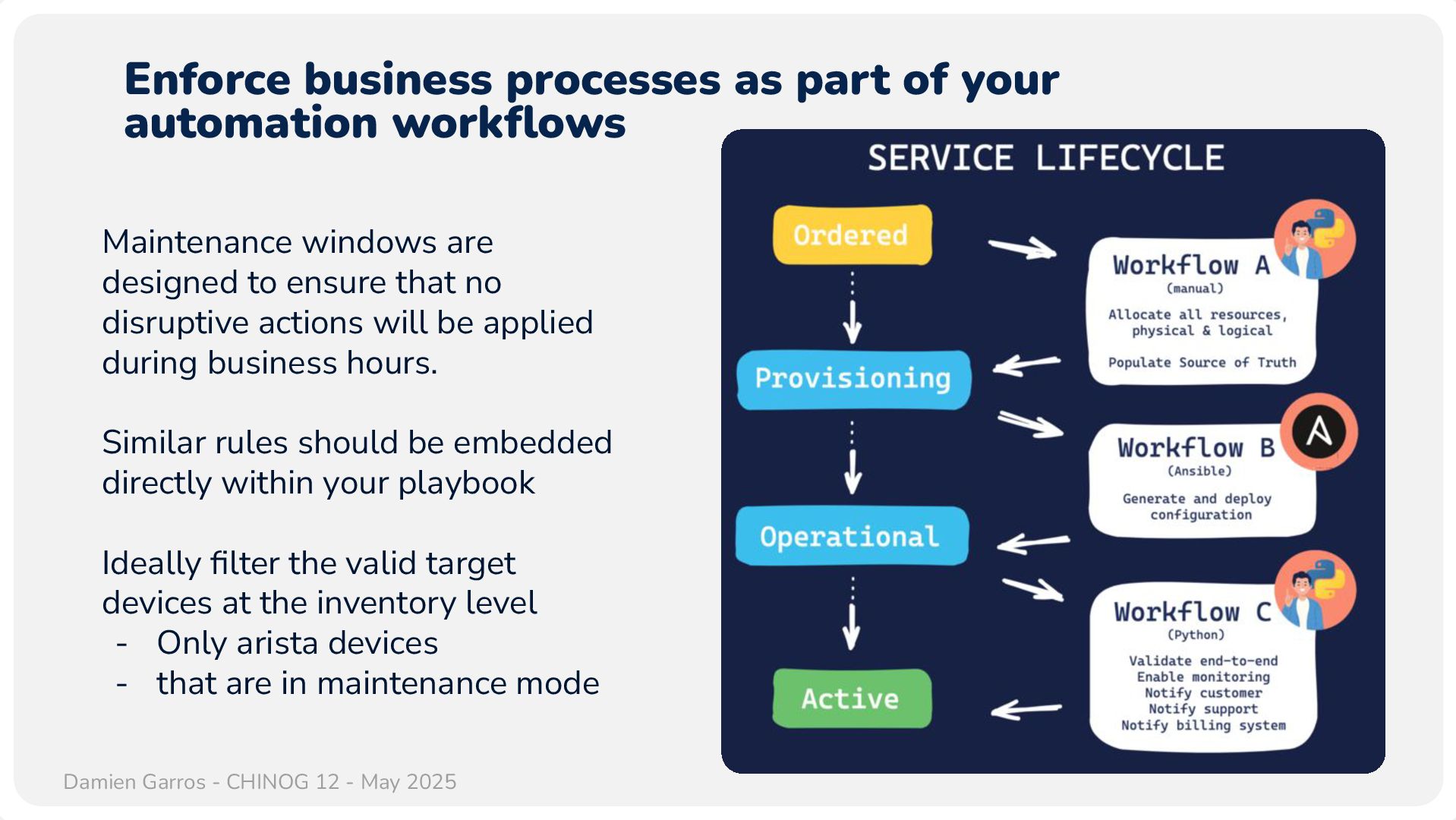 Enforce business processes as part of your automation workflows

Maintenance windows are designed to ensure that no disruptive actions will be applied during business hours.

Similar rules should be embedded directly within your playbook

Ideally filter the valid target devices at the inventory level
- Only arista devices
- that are in maintenance mode

SERVICE LIFECYCLE

Ordered

Provisioning

Operational

Active

Workflow A
(manual)
Allocate all resources, physical & logical
Populate Source of Truth

Workflow B
(Ansible)
Generate and deploy configuration

Workflow C
(Python)
Validate end-to-end
Enable monitoring
Notify customer
Notify support
Notify billing system

Damien Garros - CHINOG 12 - May 2025